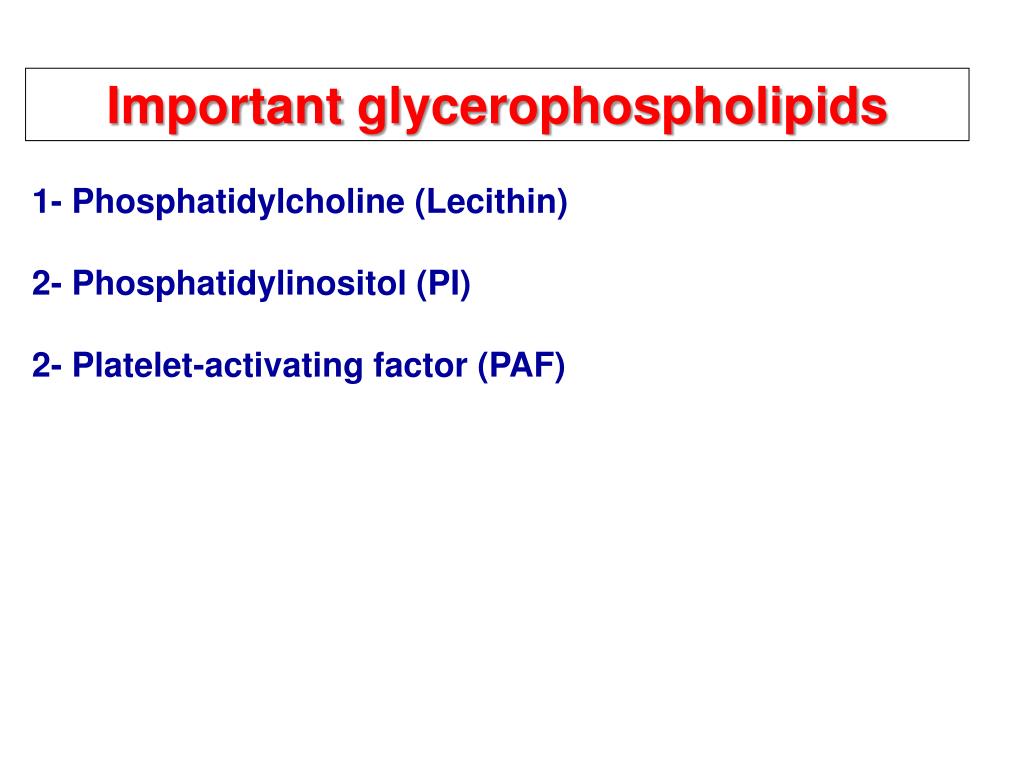 Important glycerophospholipids

1- Phosphatidylcholine (Lecithin)

2- Phosphatidylinositol (PI)

2- Platelet-activating factor (PAF)